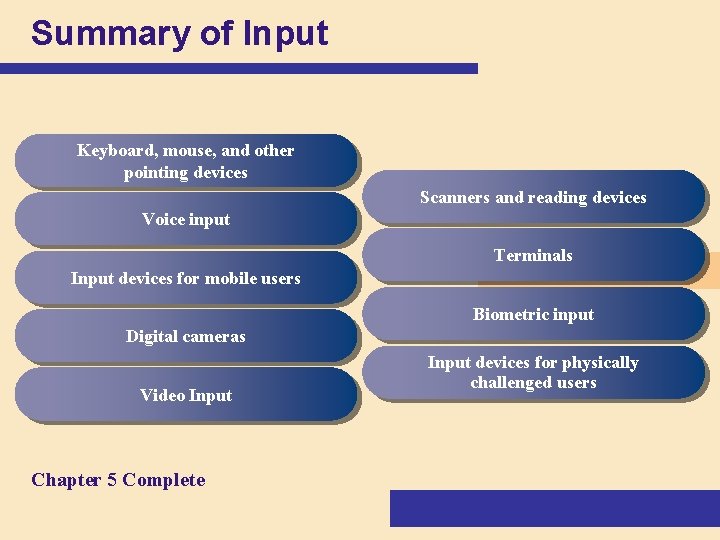 Summary of Input

Keyboard, mouse, and other pointing devices

Voice input

Input devices for mobile users

Digital cameras

Video Input

Scanners and reading devices

Terminals

Biometric input

Input devices for physically challenged users

Chapter 5 Complete